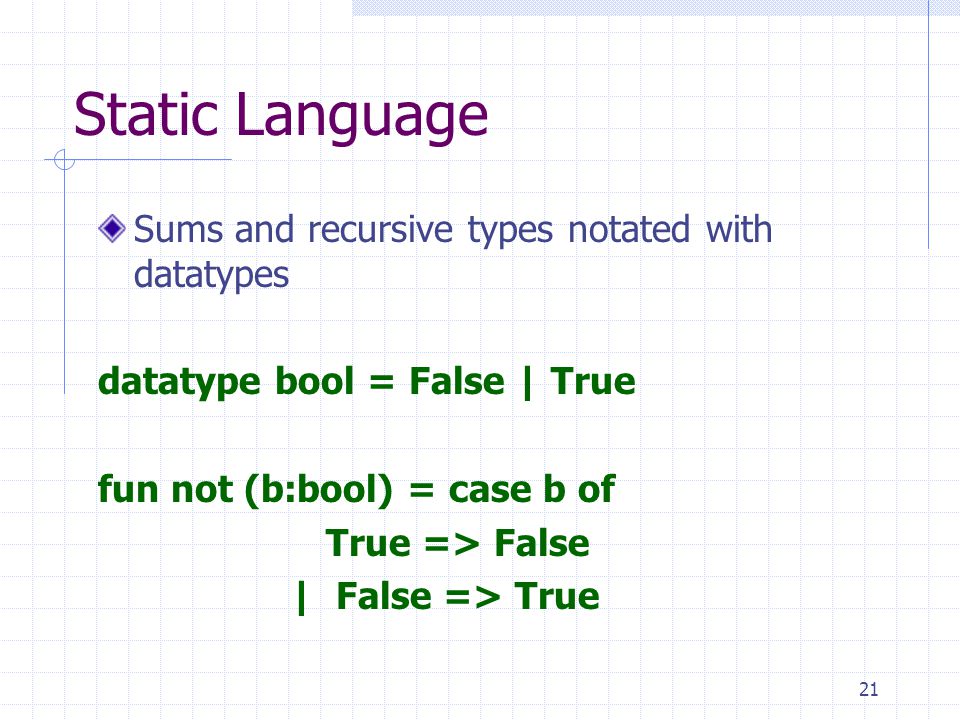 Static Language

Sums and recursive types notated with datatypes

datatype bool = False | True

fun not (b:bool) = case b of
True => False
| False => True

21